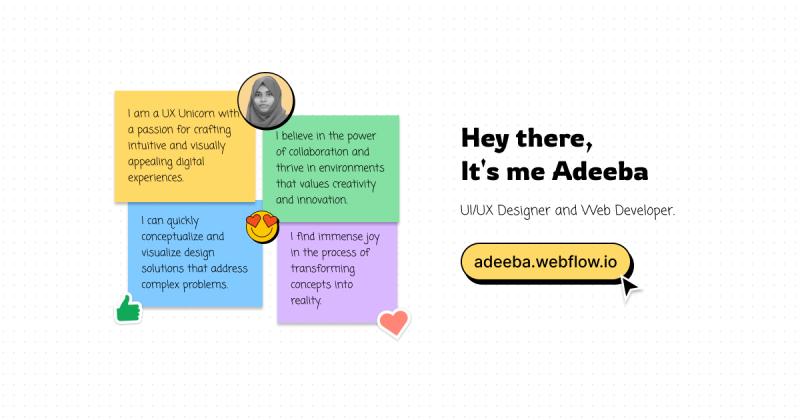 I am a UX Unicorn with a passion for crafting intuitive and visually appealing digital experiences.

I believe in the power of collaboration and thrive in environments that values creativity and innovation.

I can quickly conceptualize and visualize design solutions that address complex problems.

I find immense joy in the process of transforming concepts into reality.

Hey there,
It's me Adeeba

UI/UX Designer and Web Developer.

adeeba.webflow.io